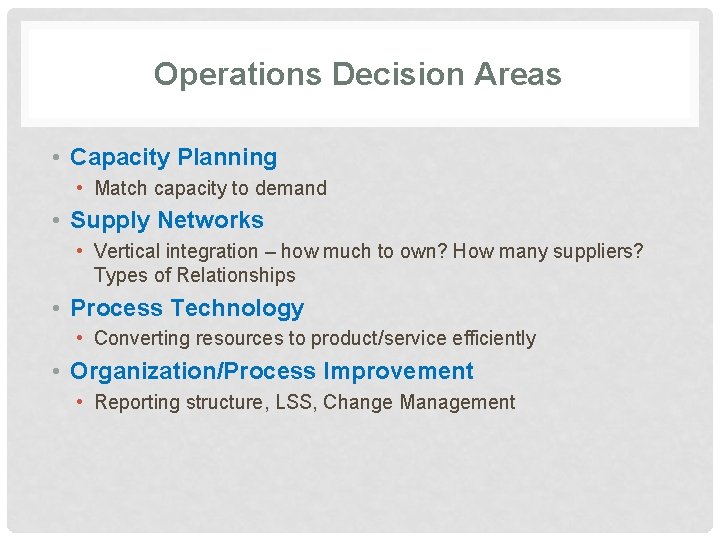 Operations Decision Areas

• Capacity Planning
  • Match capacity to demand
• Supply Networks
  • Vertical integration – how much to own? How many suppliers? Types of Relationships
• Process Technology
  • Converting resources to product/service efficiently
• Organization/Process Improvement
  • Reporting structure, LSS, Change Management